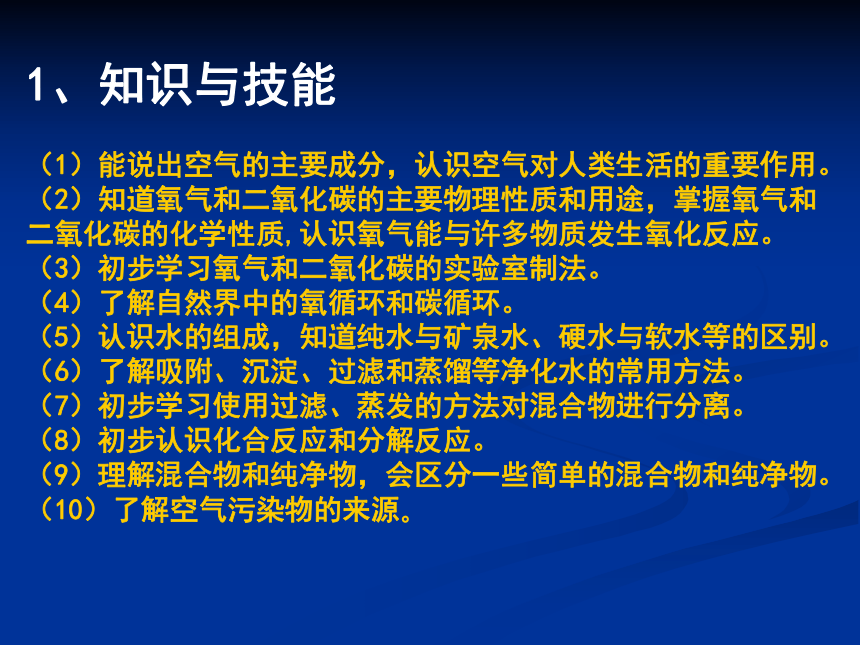 1、知识与技能

（1）能说出空气的主要成分，认识空气对人类生活的重要作用。
（2）知道氧气和二氧化碳的主要物理性质和用途，掌握氧气和二氧化碳的化学性质,认识氧气能与许多物质发生氧化反应。
（3）初步学习氧气和二氧化碳的实验室制法。
（4）了解自然界中的氧循环和碳循环。
（5）认识水的组成，知道纯水与矿泉水、硬水与软水等的区别。
（6）了解吸附、沉淀、过滤和蒸馏等净化水的常用方法。
（7）初步学习使用过滤、蒸发的方法对混合物进行分离。
（8）初步认识化合反应和分解反应。
（9）理解混合物和纯净物，会区分一些简单的混合物和纯净物。
（10）了解空气污染物的来源。